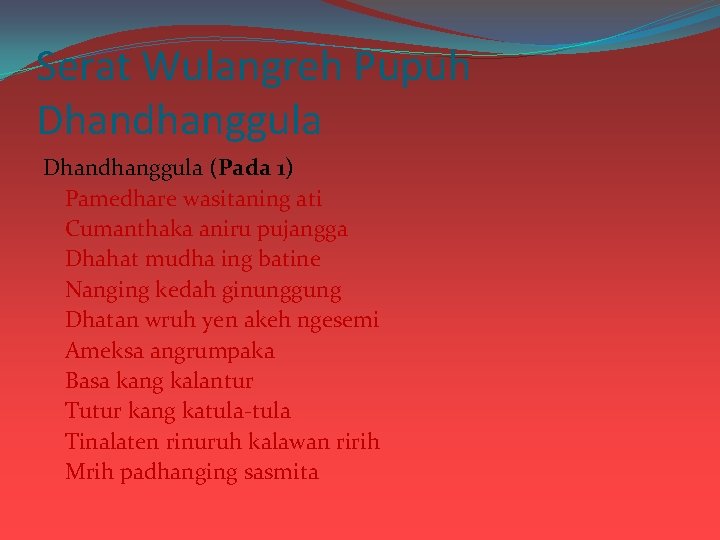 Serat Wulangreh Pupuh Dhandhanggula

Dhandhanggula (Pada 1)

Pamedhare wasitaning ati
Cumanthaka aniru pujangga
Dhahat mudha ing batine
Nanging kedah ginunggung
Dhatan wruh yen akeh ngesemi
Ameksa angrumpaka
Basa kang kalantur
Tutur kang katula-tula
Tinalaten rinuruh kalawan ririh
Mrih padhanging sasmita